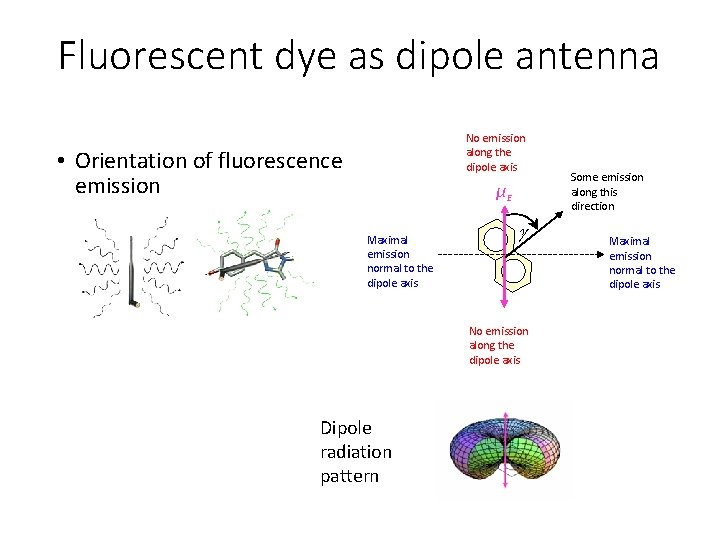 Fluorescent dye as dipole antenna

• Orientation of fluorescence emission

No emission along the dipole axis

$\mu_E$

Some emission along this direction

$\gamma$

Maximal emission normal to the dipole axis

Maximal emission normal to the dipole axis

No emission along the dipole axis

Dipole radiation pattern